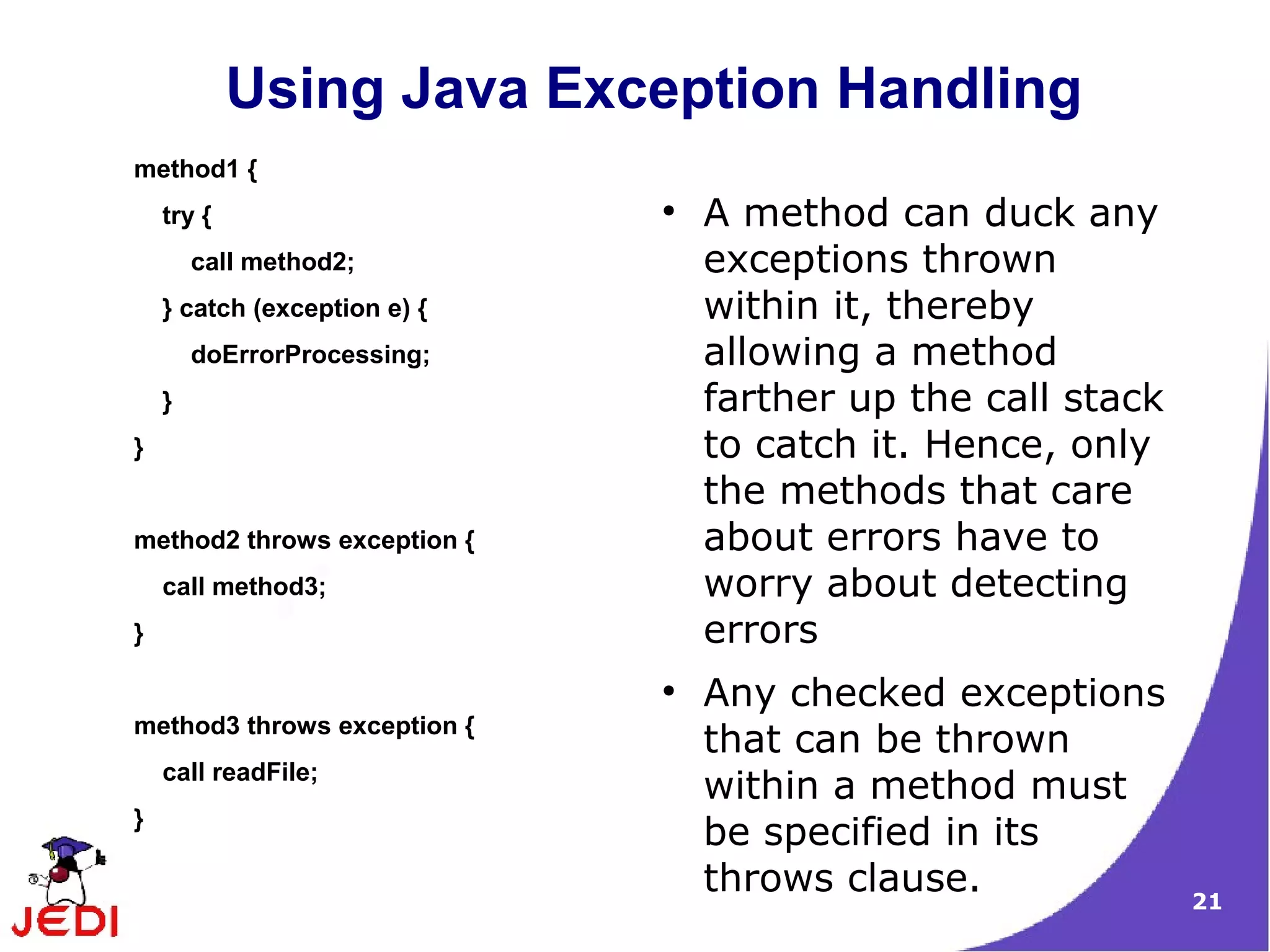 Using Java Exception Handling

method1 {
try {
call method2;
} catch (exception e) {
doErrorProcessing;
}
}

method2 throws exception {
call method3;
}

method3 throws exception {
call readFile;
}

• A method can duck any exceptions thrown within it, thereby allowing a method farther up the call stack to catch it. Hence, only the methods that care about errors have to worry about detecting errors

• Any checked exceptions that can be thrown within a method must be specified in its throws clause.

JEDI

21